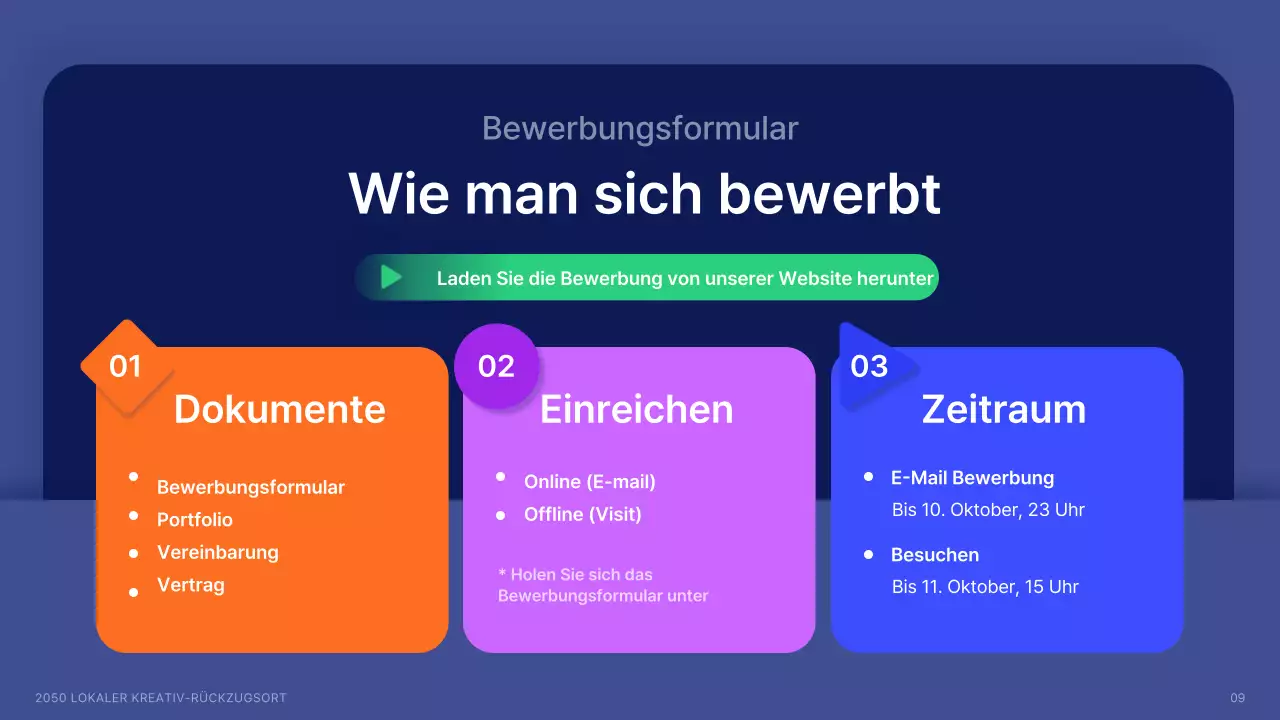 Bewerbungsformular

Wie man sich bewerbt

Laden Sie die Bewerbung von unserer Website herunter

01

Dokumente

- Bewerbungsformular
- Portfolio
- Vereinbarung
- Vertrag

02

Einreichen

- Online (E-mail)
- Offline (Visit)

* Holen Sie sich das Bewerbungsformular unter

03

Zeitraum

- E-Mail Bewerbung
Bis 10. Oktober, 23 Uhr
- Besuchen
Bis 11. Oktober, 15 Uhr

2050 LOKALER KREATIV-RÜCKZUGSORT

09